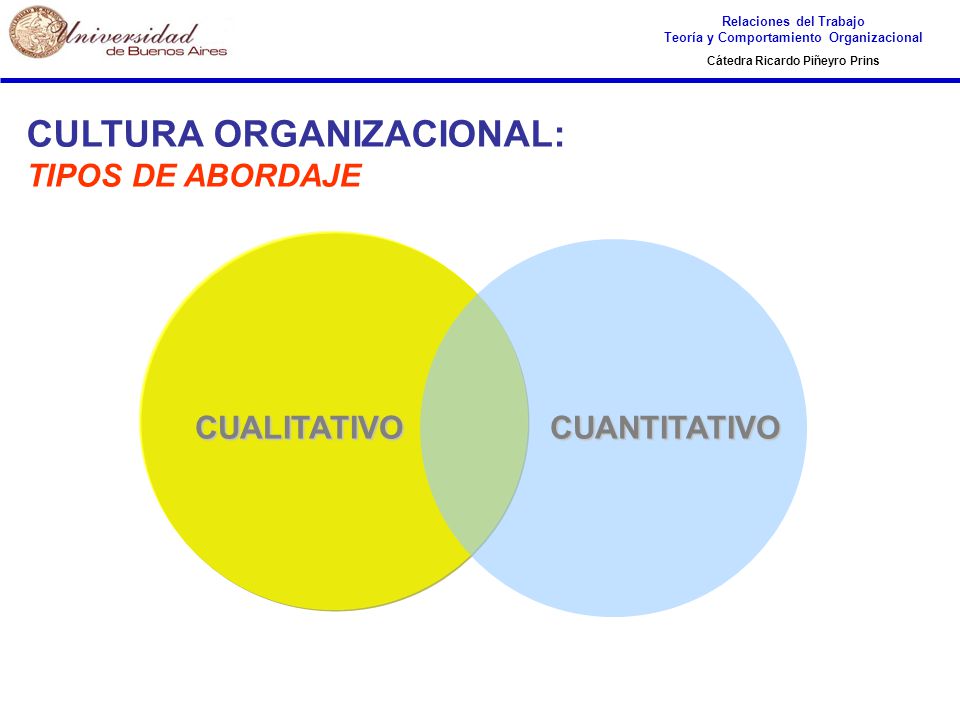 Universidad de Buenos Aires

Relaciones del Trabajo
Teoría y Comportamiento Organizacional
Cátedra Ricardo Piñeyro Prins

CULTURA ORGANIZACIONAL:
TIPOS DE ABORDAJE

CUALITATIVO

CUANTITATIVO